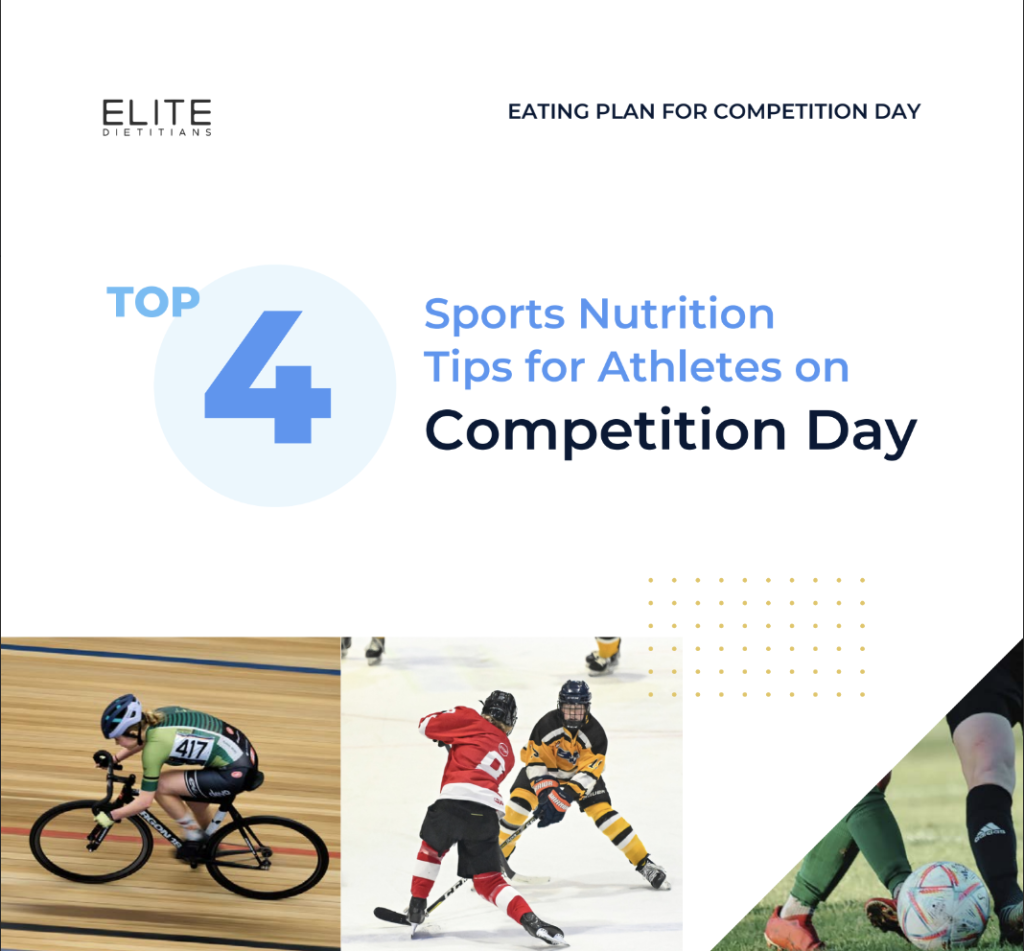 ELITE
DIETITIANS

EATING PLAN FOR COMPETITION DAY

TOP 4

Sports Nutrition Tips for Athletes on Competition Day

417